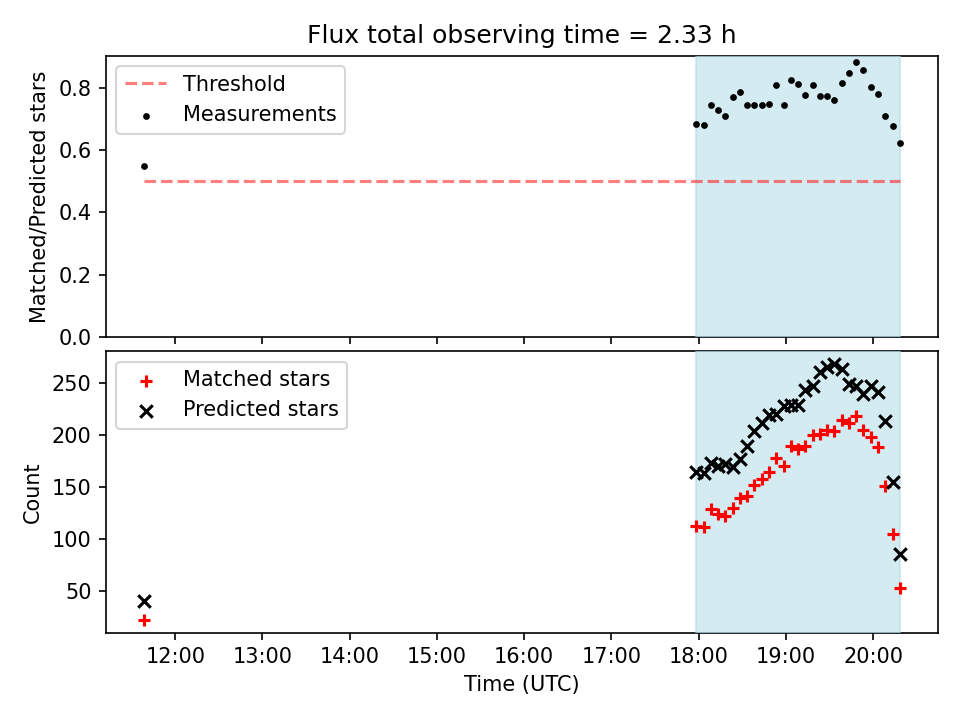 Flux total observing time = 2.33 h

Threshold
Measurements

Matched/Predicted stars

0.8
0.6
0.4
0.2
0.0

Matched stars
Predicted stars

Count

250
200
150
100
50

12:00
13:00
14:00
15:00
16:00
17:00
18:00
19:00
20:00

Time (UTC)